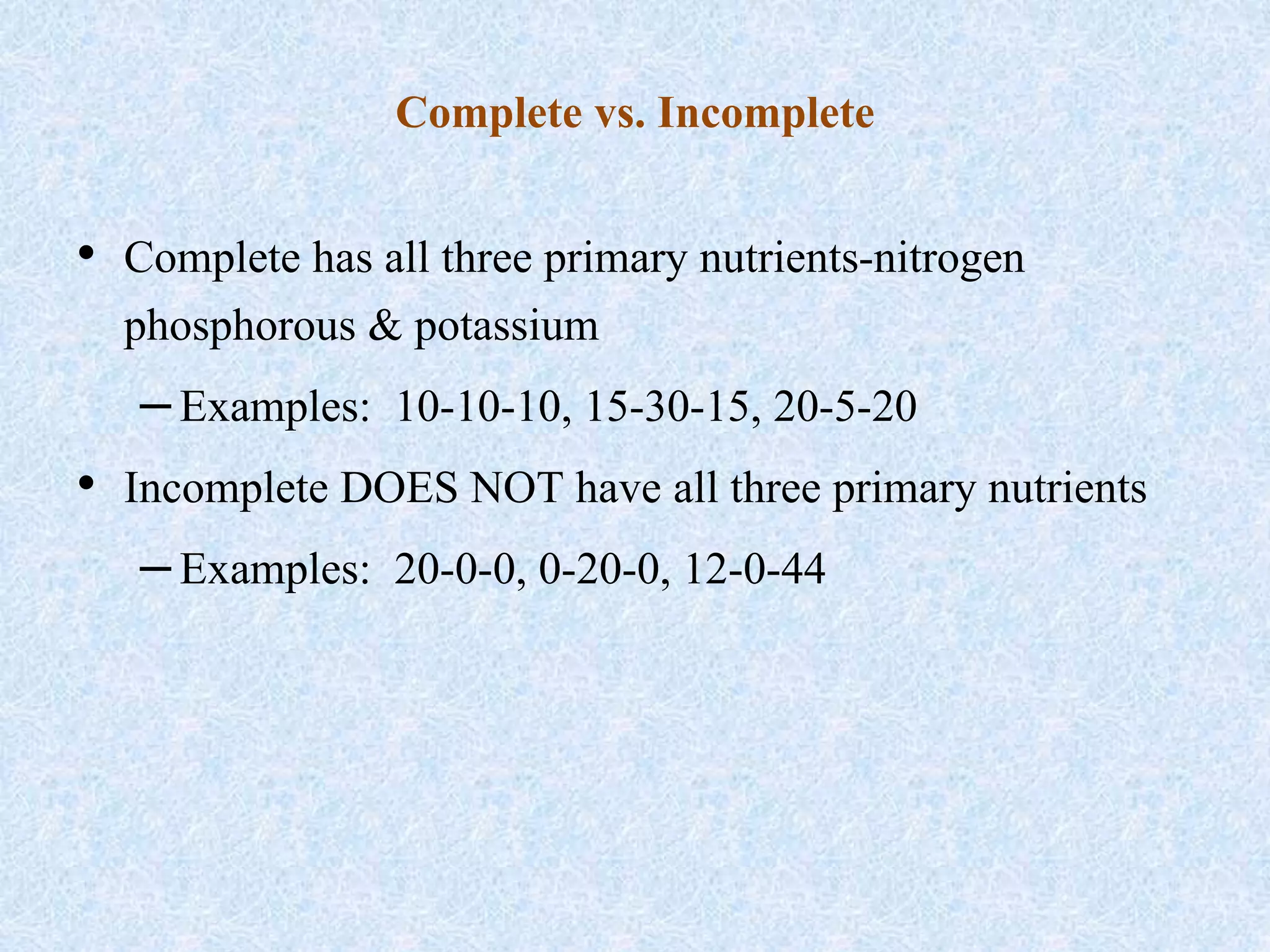 Complete vs. Incomplete

• Complete has all three primary nutrients-nitrogen phosphorous & potassium

– Examples: 10-10-10, 15-30-15, 20-5-20

• Incomplete DOES NOT have all three primary nutrients

– Examples: 20-0-0, 0-20-0, 12-0-44